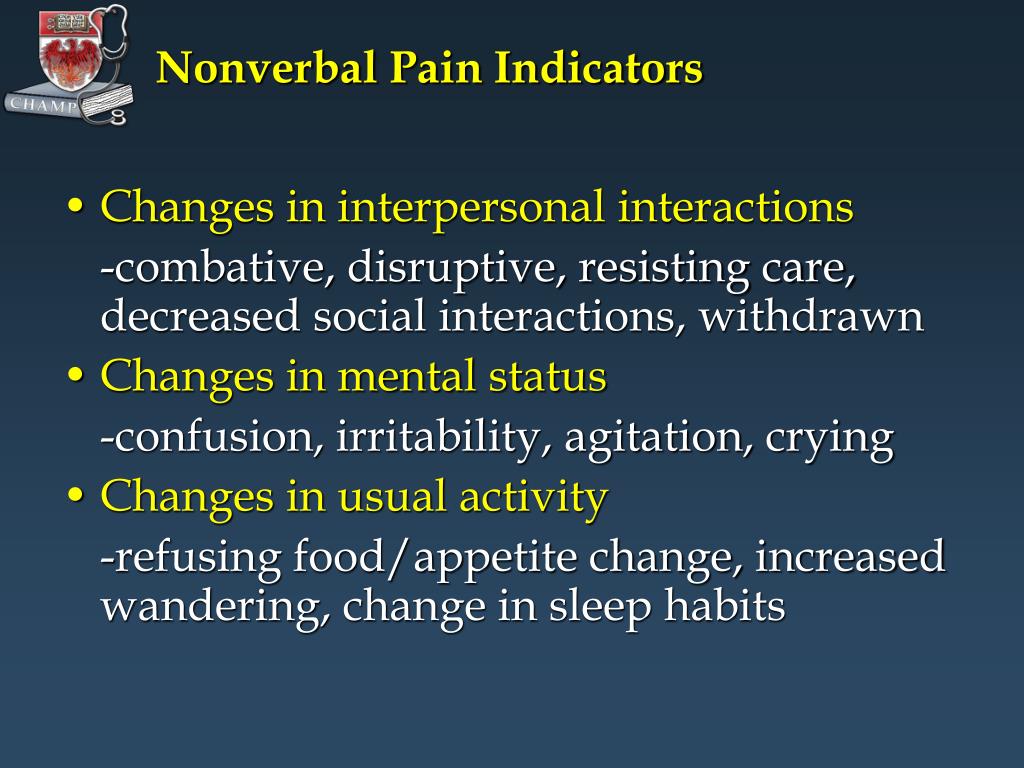 CHAMP

Nonverbal Pain Indicators

• Changes in interpersonal interactions
-combative, disruptive, resisting care, decreased social interactions, withdrawn
• Changes in mental status
-confusion, irritability, agitation, crying
• Changes in usual activity
-refusing food/appetite change, increased wandering, change in sleep habits